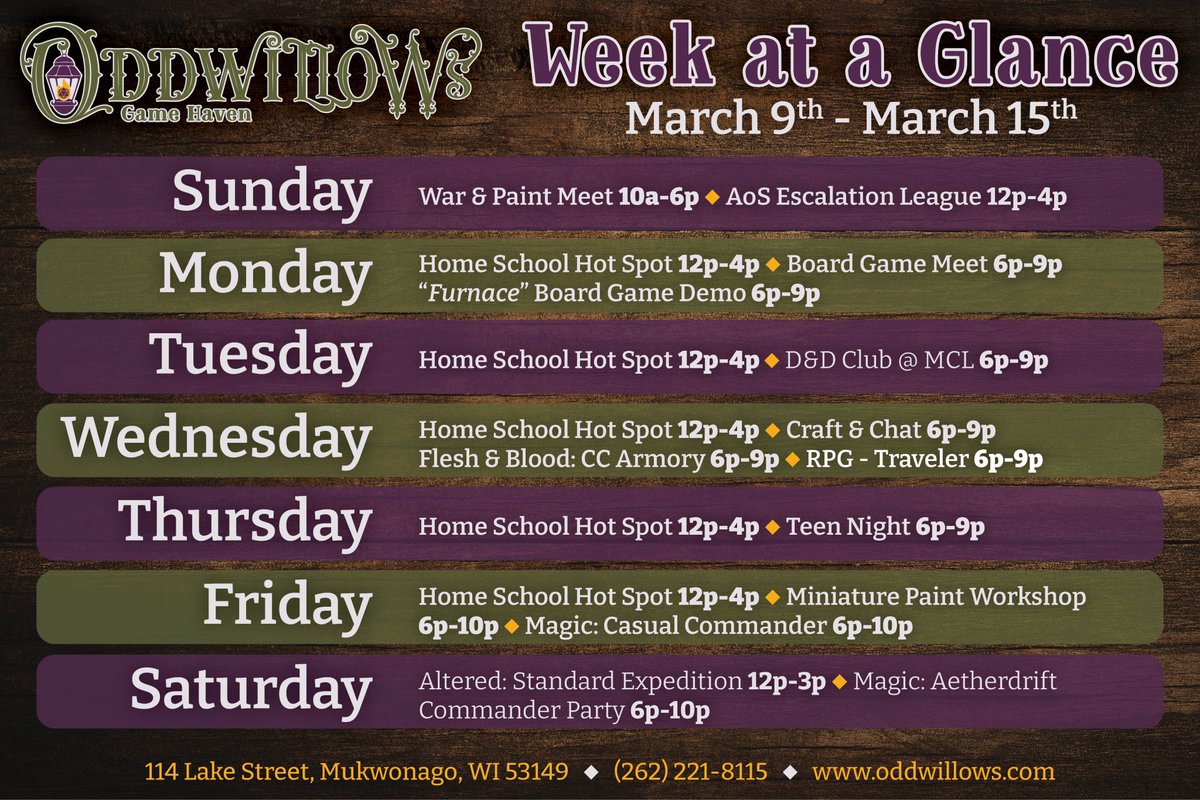 ODDWILLOWS
Game Haven

Week at a Glance
March 9th - March 15th

Sunday
War & Paint Meet 10a-6p ◆ AoS Escalation League 12p-4p

Monday
Home School Hot Spot 12p-4p ◆ Board Game Meet 6p-9p
"Furnace" Board Game Demo 6p-9p

Tuesday
Home School Hot Spot 12p-4p ◆ D&D Club @ MCL 6p-9p

Wednesday
Home School Hot Spot 12p-4p ◆ Craft & Chat 6p-9p
Flesh & Blood: CC Armory 6p-9p ◆ RPG - Traveler 6p-9p

Thursday
Home School Hot Spot 12p-4p ◆ Teen Night 6p-9p

Friday
Home School Hot Spot 12p-4p ◆ Miniature Paint Workshop 6p-10p ◆ Magic: Casual Commander 6p-10p

Saturday
Altered: Standard Expedition 12p-3p ◆ Magic: Aetherdrift Commander Party 6p-10p

114 Lake Street, Mukwonago, WI 53149 ◆ (262) 221-8115 ◆ www.oddwillows.com